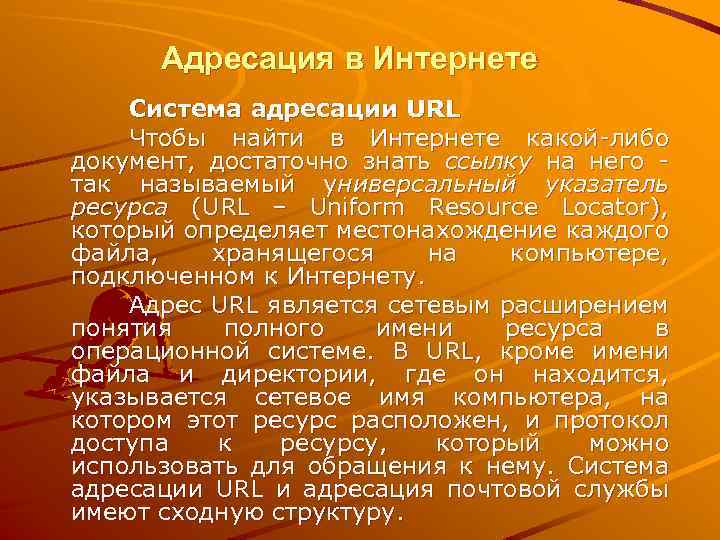 Адресация в Интернете

Система адресации URL

Чтобы найти в Интернете какой-либо документ, достаточно знать ссылку на него - так называемый универсальный указатель ресурса (URL – Uniform Resource Locator), который определяет местонахождение каждого файла, хранящегося на компьютере, подключенном к Интернету.

Адрес URL является сетевым расширением понятия полного имени ресурса в операционной системе. В URL, кроме имени файла и директории, где он находится, указывается сетевое имя компьютера, на котором этот ресурс расположен, и протокол доступа к ресурсу, который можно использовать для обращения к нему. Система адресации URL и адресация почтовой службы имеют сходную структуру.